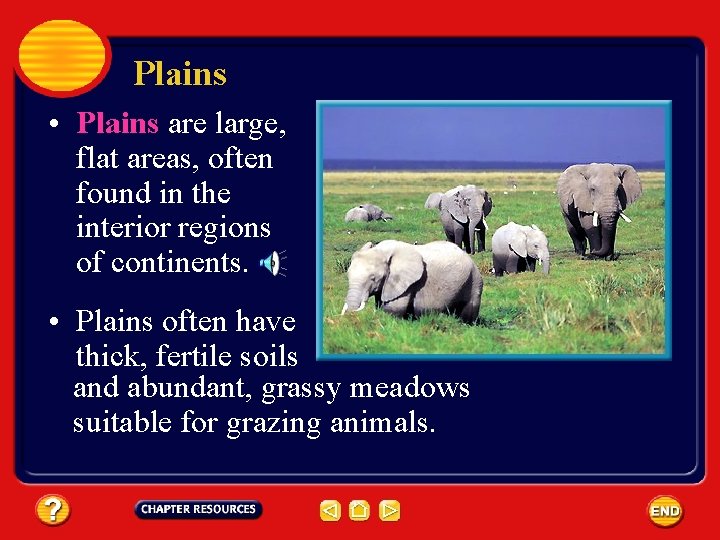 Plains

• Plains are large, flat areas, often found in the interior regions of continents.

• Plains often have thick, fertile soils and abundant, grassy meadows suitable for grazing animals.

?

CHAPTER RESOURCES

END